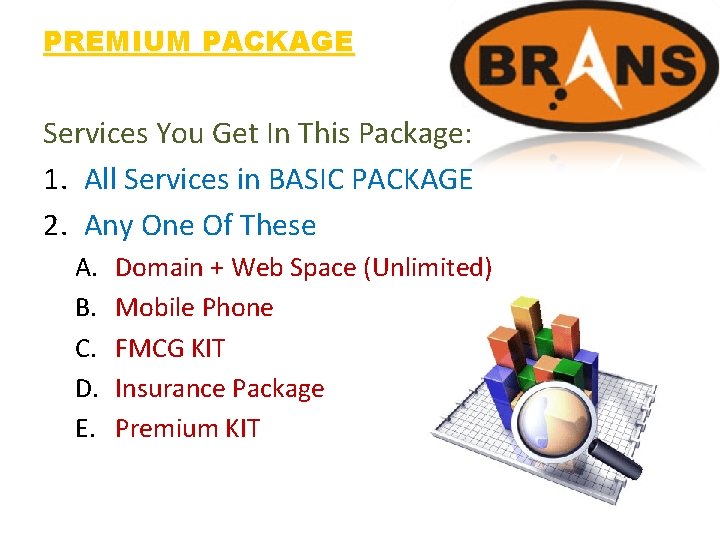 PREMIUM PACKAGE

BRANS

Services You Get In This Package:

1. All Services in BASIC PACKAGE
2. Any One Of These
A. Domain + Web Space (Unlimited)
B. Mobile Phone
C. FMCG KIT
D. Insurance Package
E. Premium KIT